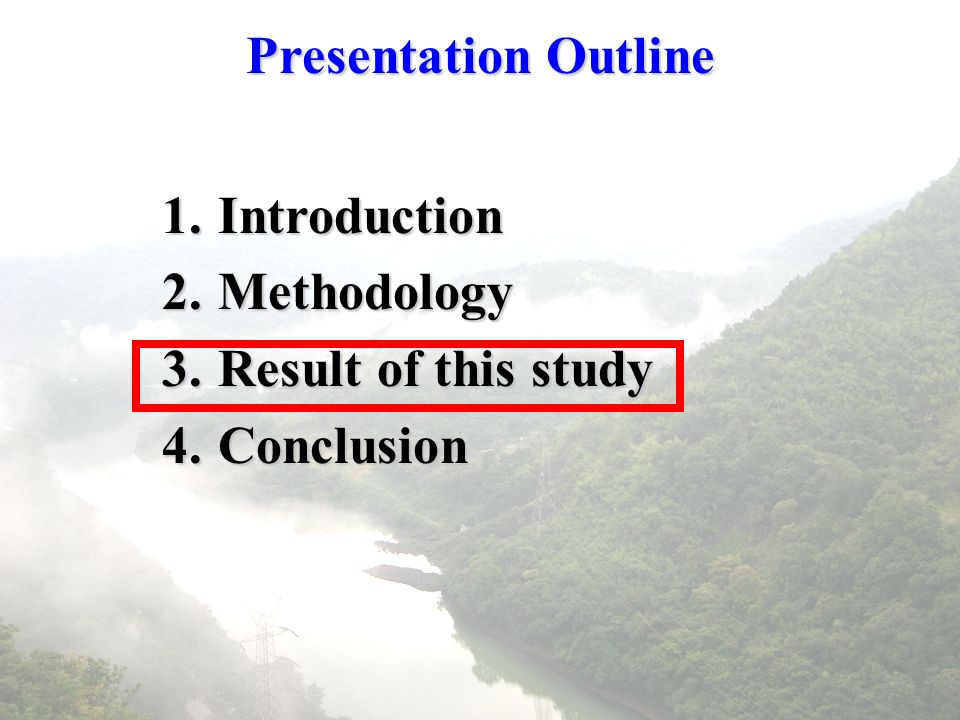 Presentation Outline

1. Introduction
2. Methodology
3. Result of this study
4. Conclusion